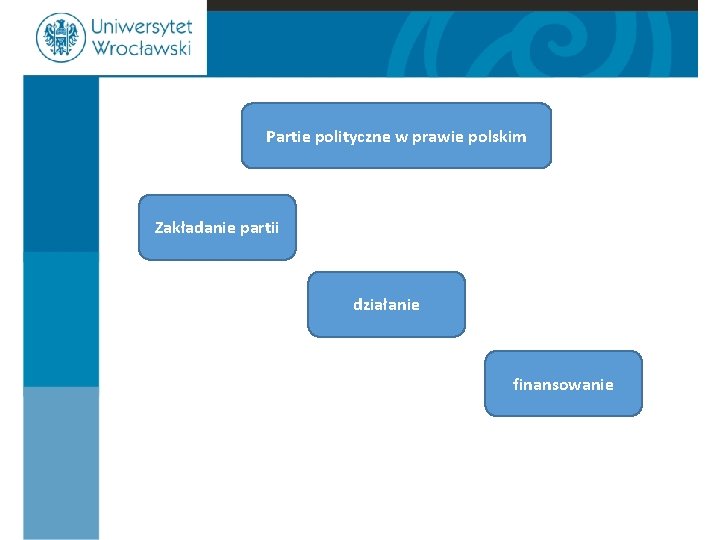 Uniwersytet Wrocławski

Partie polityczne w prawie polskim

Zakładanie partii

działanie

finansowanie